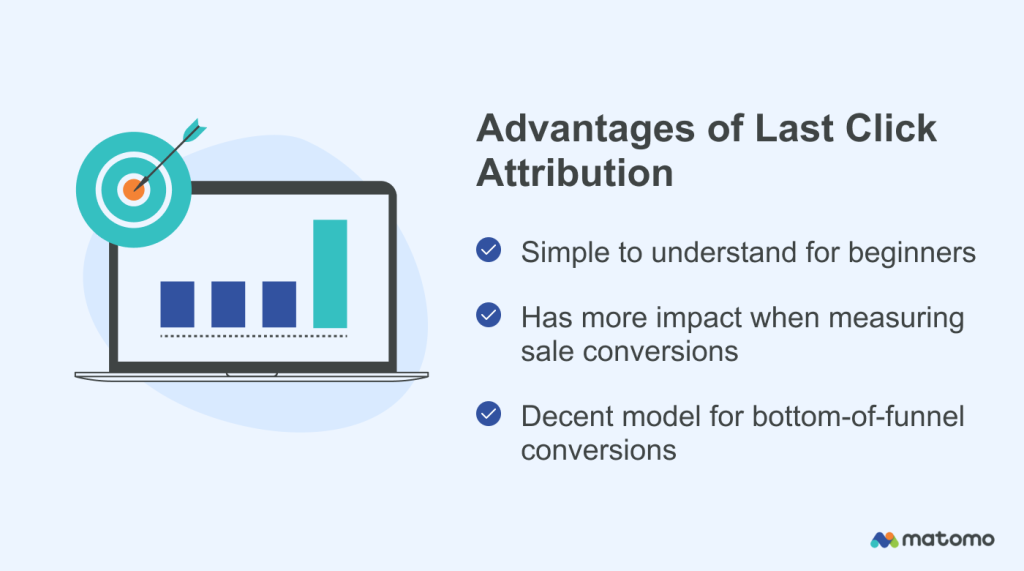 Advantages of Last Click Attribution

Simple to understand for beginners

Has more impact when measuring sale conversions

Decent model for bottom-of-funnel conversions

matomo